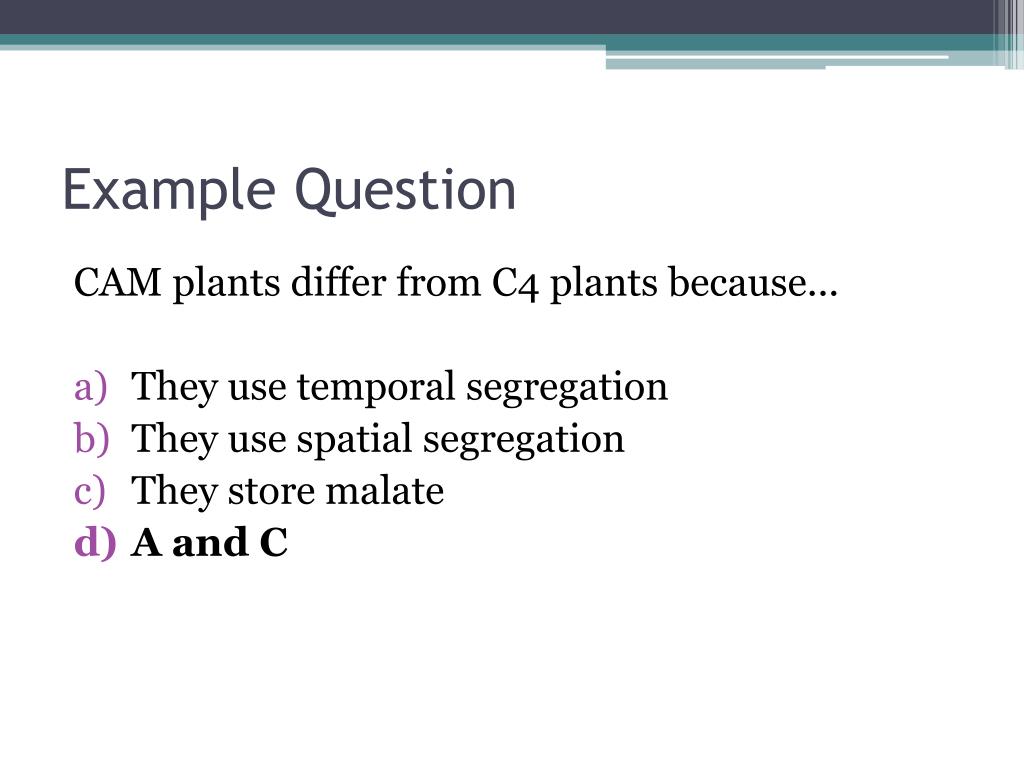 Example Question

CAM plants differ from C4 plants because…

a) They use temporal segregation
b) They use spatial segregation
c) They store malate
d) A and C